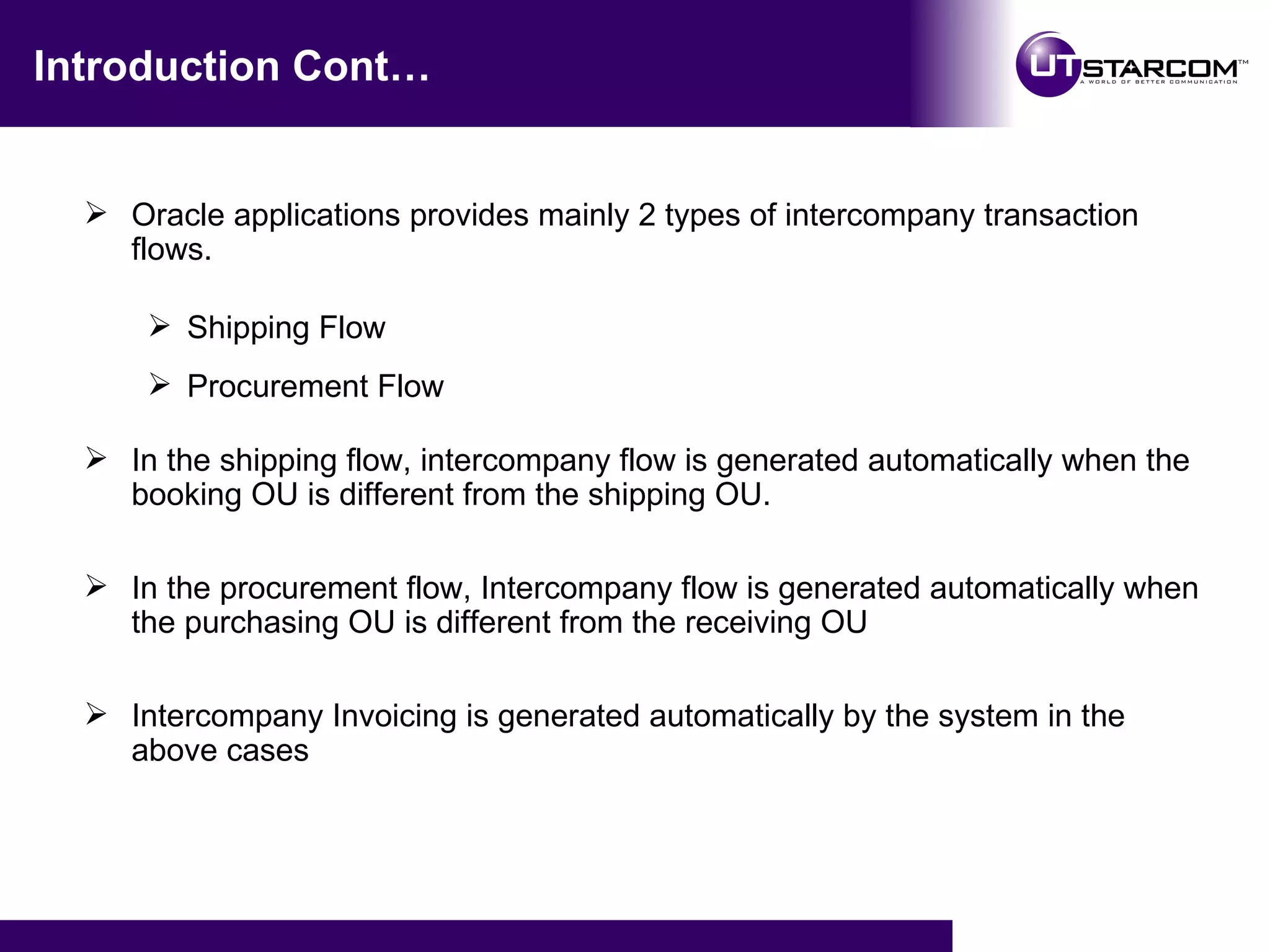 Introduction Cont…

UTSTARCOM™
A WORLD OF BETTER COMMUNICATION

➢ Oracle applications provides mainly 2 types of intercompany transaction flows.

➢ Shipping Flow

➢ Procurement Flow

➢ In the shipping flow, intercompany flow is generated automatically when the booking OU is different from the shipping OU.

➢ In the procurement flow, Intercompany flow is generated automatically when the purchasing OU is different from the receiving OU

➢ Intercompany Invoicing is generated automatically by the system in the above cases